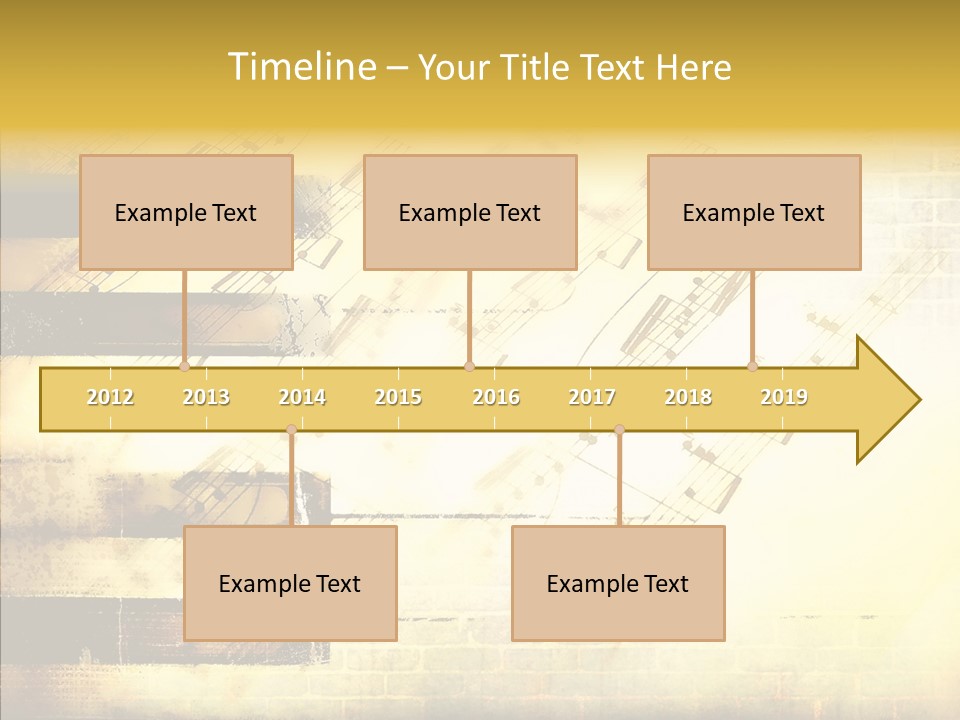 Timeline – Your Title Text Here

Example Text

Example Text

Example Text

2012 2013 2014 2015 2016 2017 2018 2019

Example Text

Example Text